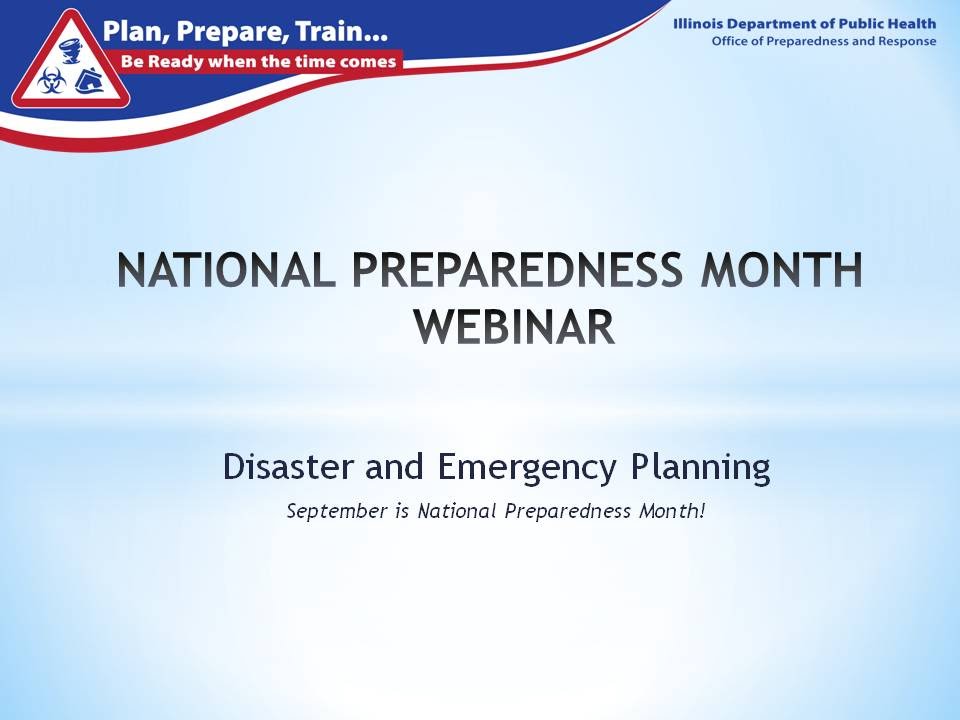 Plan, Prepare, Train...
Be Ready when the time comes

Illinois Department of Public Health
Office of Preparedness and Response

NATIONAL PREPAREDNESS MONTH WEBINAR

Disaster and Emergency Planning

September is National Preparedness Month!